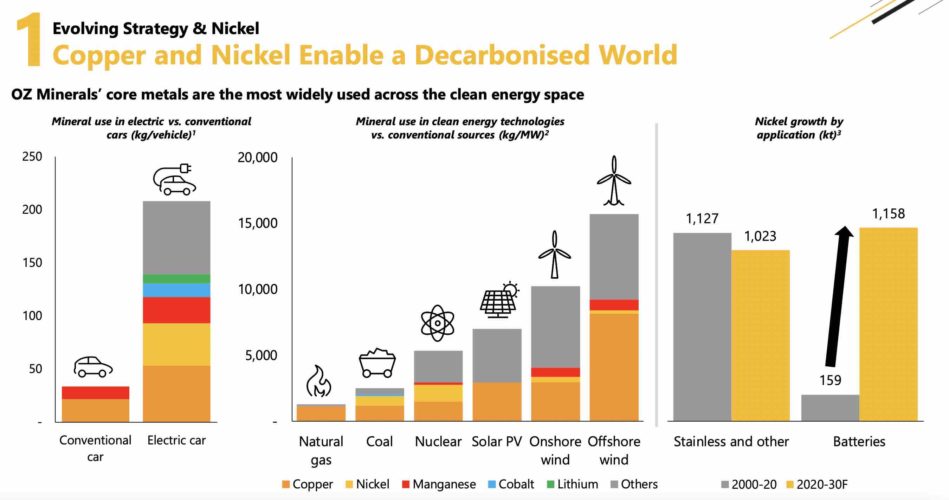 1 Evolving Strategy & Nickel
Copper and Nickel Enable a Decarbonised World

OZ Minerals' core metals are the most widely used across the clean energy space

Mineral use in electric vs. conventional cars (kg/vehicle)$^1$

250
200
150
100
50
-

Conventional car
Electric car

Mineral use in clean energy technologies vs. conventional sources (kg/MW)$^2$

20,000
15,000
10,000
5,000
-

Natural gas
Coal
Nuclear
Solar PV
Onshore wind
Offshore wind

Copper
Nickel
Manganese
Cobalt
Lithium
Others

Nickel growth by application (kt)$^3$

1,127
1,023
159
1,158

Stainless and other
Batteries

2000-20
2020-30F